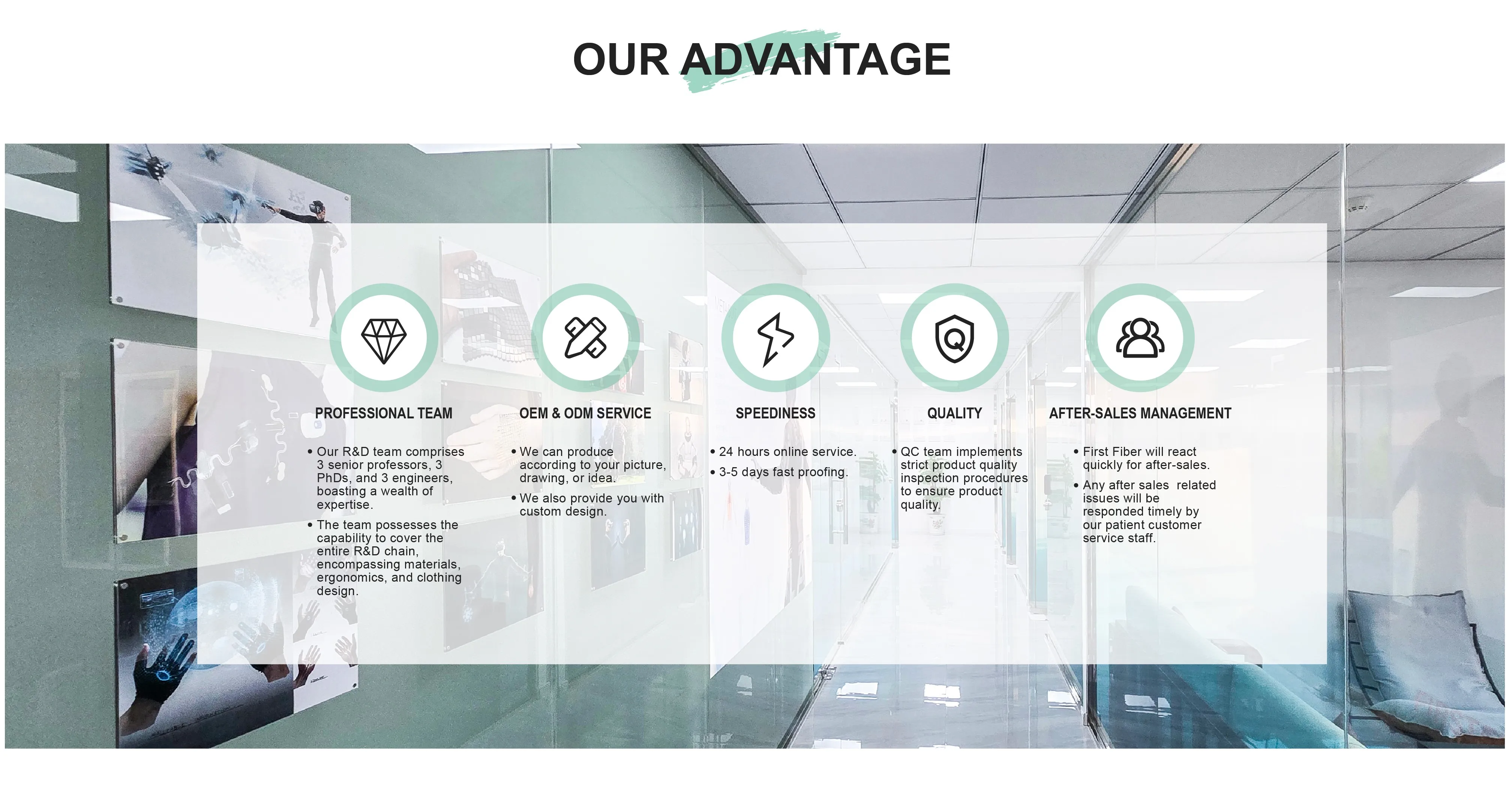 OUR ADVANTAGE

PROFESSIONAL TEAM

• Our R&D team comprises 3 senior professors, 3 PhDs, and 3 engineers, boasting a wealth of expertise.
• The team possesses the capability to cover the entire R&D chain, encompassing materials, ergonomics, and clothing design.

OEM & ODM SERVICE

• We can produce according to your picture, drawing, or idea.
• We also provide you with custom design.

SPEEDINESS

• 24 hours online service.
• 3-5 days fast proofing.

QUALITY

• QC team implements strict product quality inspection procedures to ensure product quality.

AFTER-SALES MANAGEMENT

• First Fiber will react quickly for after-sales.
• Any after sales related issues will be responded timely by our patient customer service staff.